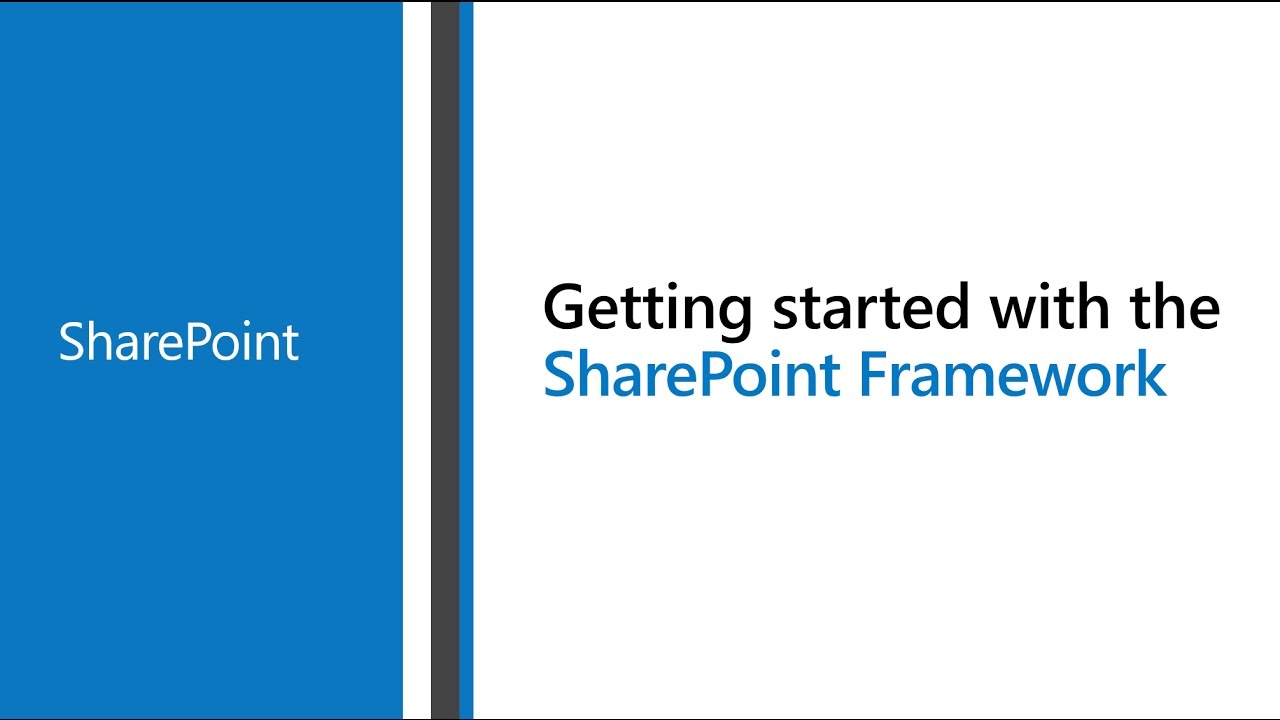 SharePoint

Getting started with the SharePoint Framework